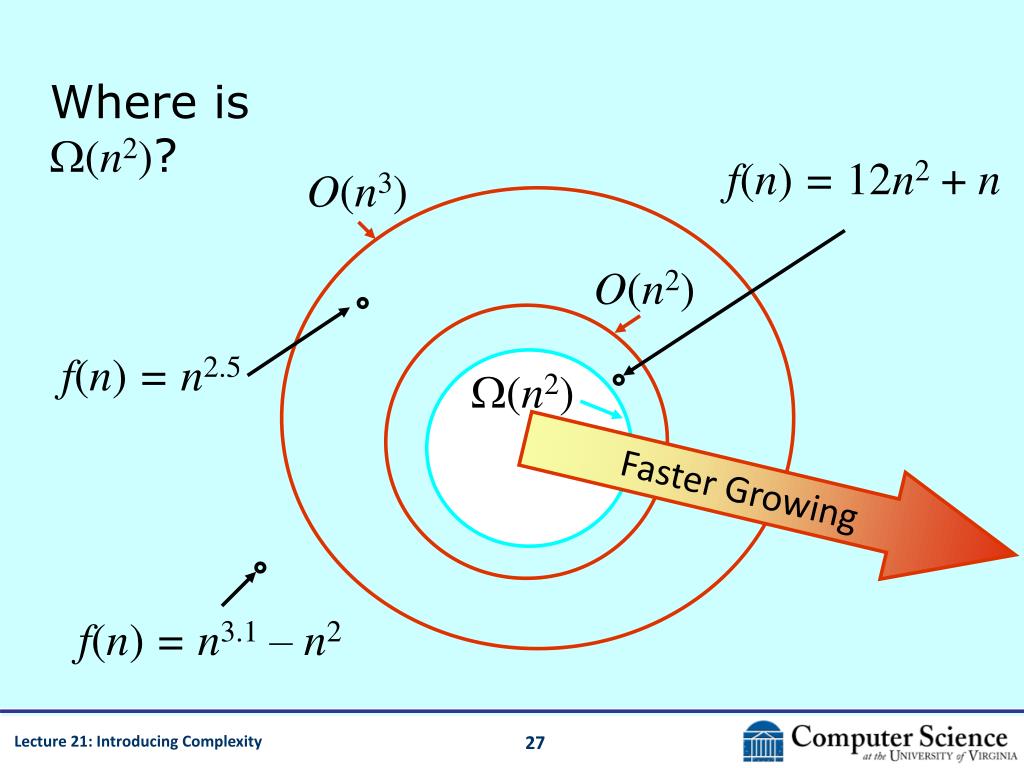 Where is $\Omega(n^2)$?

$O(n^3)$

$f(n) = 12n^2 + n$

$O(n^2)$

$f(n) = n^{2.5}$

$\Omega(n^2)$

Faster Growing

$f(n) = n^{3.1} - n^2$

Lecture 21: Introducing Complexity

27

Computer Science at the University of Virginia